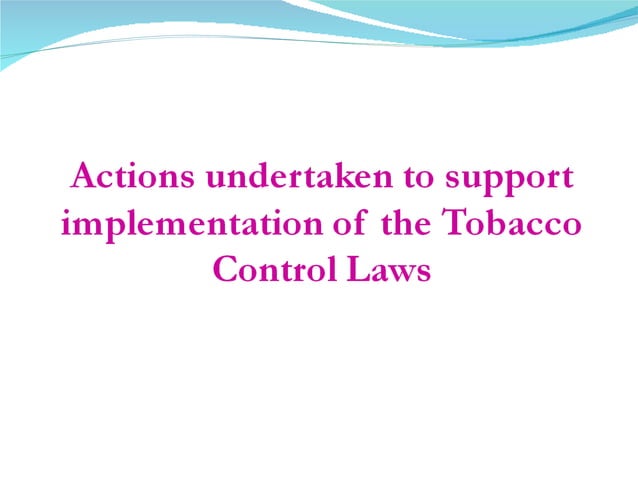 Actions undertaken to support implementation of the Tobacco Control Laws